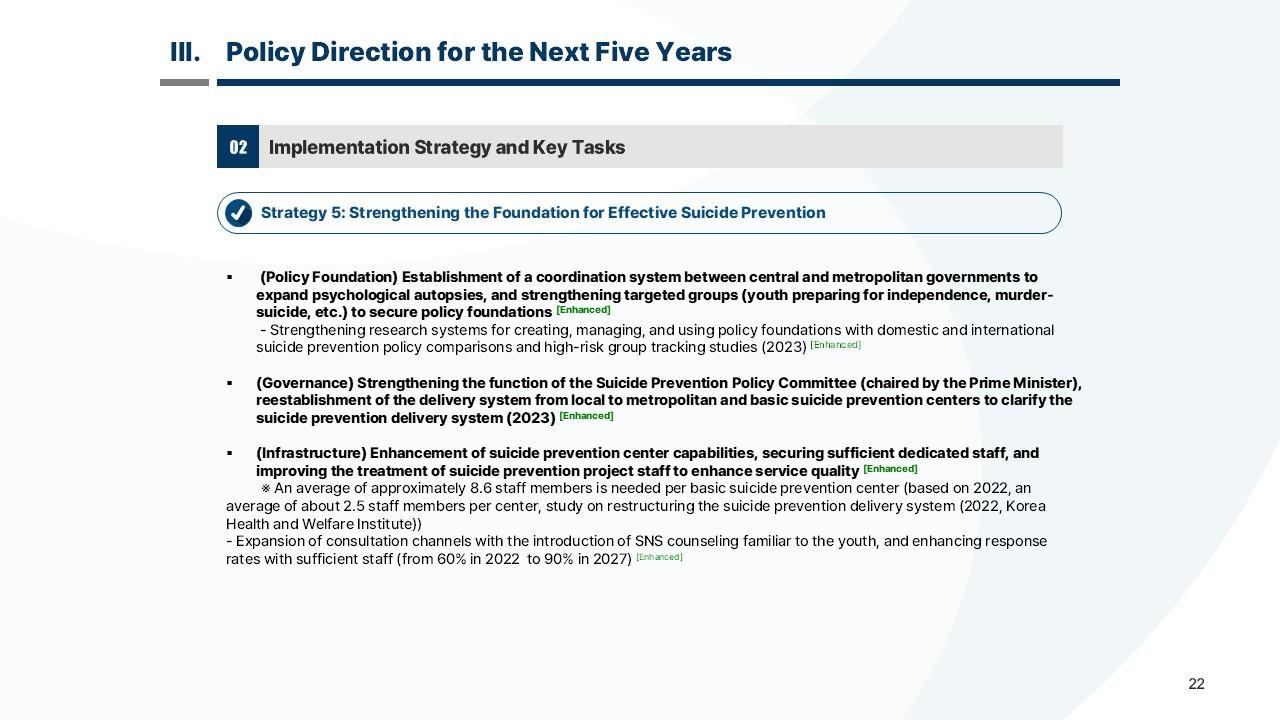 III. Policy Direction for the Next Five Years

02 Implementation Strategy and Key Tasks

Strategy 5: Strengthening the Foundation for Effective Suicide Prevention

▪ (Policy Foundation) Establishment of a coordination system between central and metropolitan governments to expand psychological autopsies, and strengthening targeted groups (youth preparing for independence, murder-suicide, etc.) to secure policy foundations [Enhanced]
- Strengthening research systems for creating, managing, and using policy foundations with domestic and international suicide prevention policy comparisons and high-risk group tracking studies (2023) [Enhanced]

▪ (Governance) Strengthening the function of the Suicide Prevention Policy Committee (chaired by the Prime Minister), reestablishment of the delivery system from local to metropolitan and basic suicide prevention centers to clarify the suicide prevention delivery system (2023) [Enhanced]

▪ (Infrastructure) Enhancement of suicide prevention center capabilities, securing sufficient dedicated staff, and improving the treatment of suicide prevention project staff to enhance service quality [Enhanced]
※ An average of approximately 8.6 staff members is needed per basic suicide prevention center (based on 2022, an average of about 2.5 staff members per center, study on restructuring the suicide prevention delivery system (2022, Korea Health and Welfare Institute))
- Expansion of consultation channels with the introduction of SNS counseling familiar to the youth, and enhancing response rates with sufficient staff (from 60% in 2022 to 90% in 2027) [Enhanced]

22